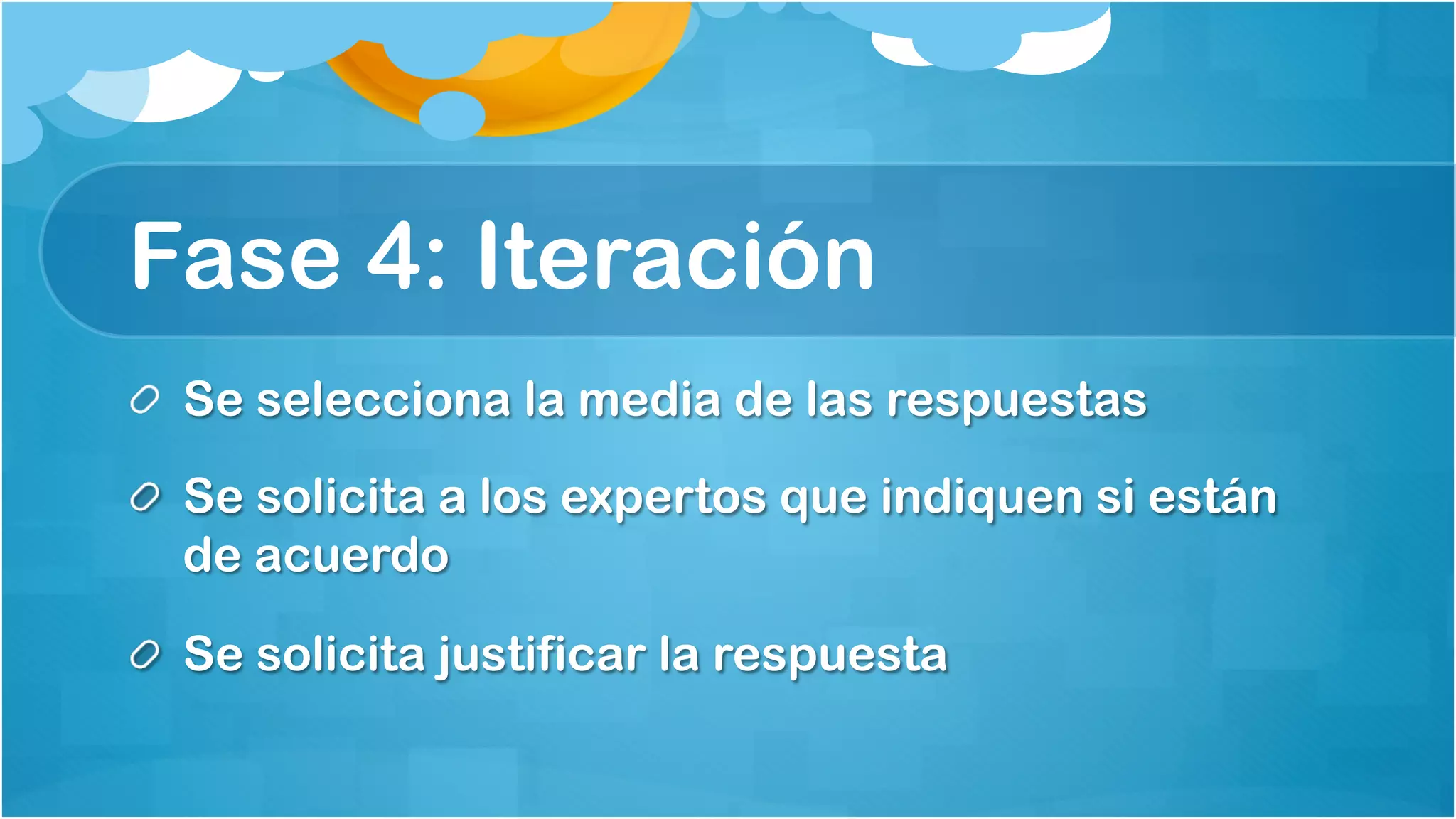 Fase 4: Iteración

Se selecciona la media de las respuestas

Se solicita a los expertos que indiquen si están de acuerdo

Se solicita justificar la respuesta